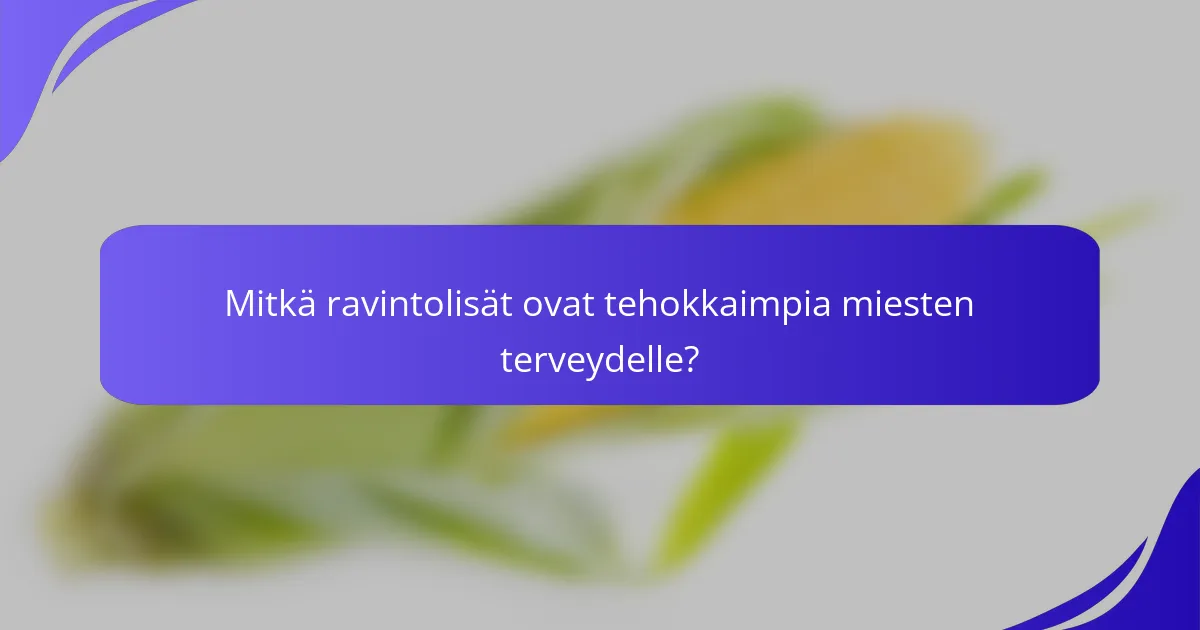 Mitkä ravintolisät ovat tehokkaimpia miesten terveydelle?